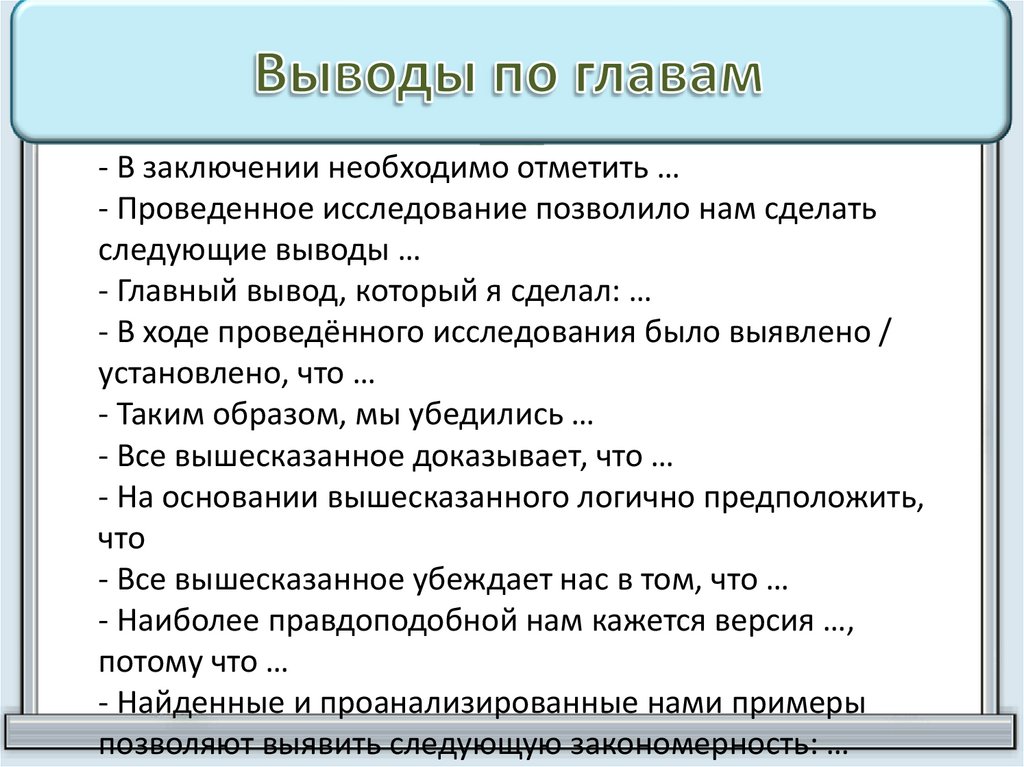 Выводы по главам

- В заключении необходимо отметить …
- Проведенное исследование позволило нам сделать следующие выводы …
- Главный вывод, который я сделал: …
- В ходе проведённого исследования было выявлено / установлено, что …
- Таким образом, мы убедились …
- Все вышесказанное доказывает, что …
- На основании вышесказанного логично предположить, что
- Все вышесказанное убеждает нас в том, что …
- Наиболее правдоподобной нам кажется версия …, потому что …
- Найденные и проанализированные нами примеры позволяют выявить следующую закономерность: …